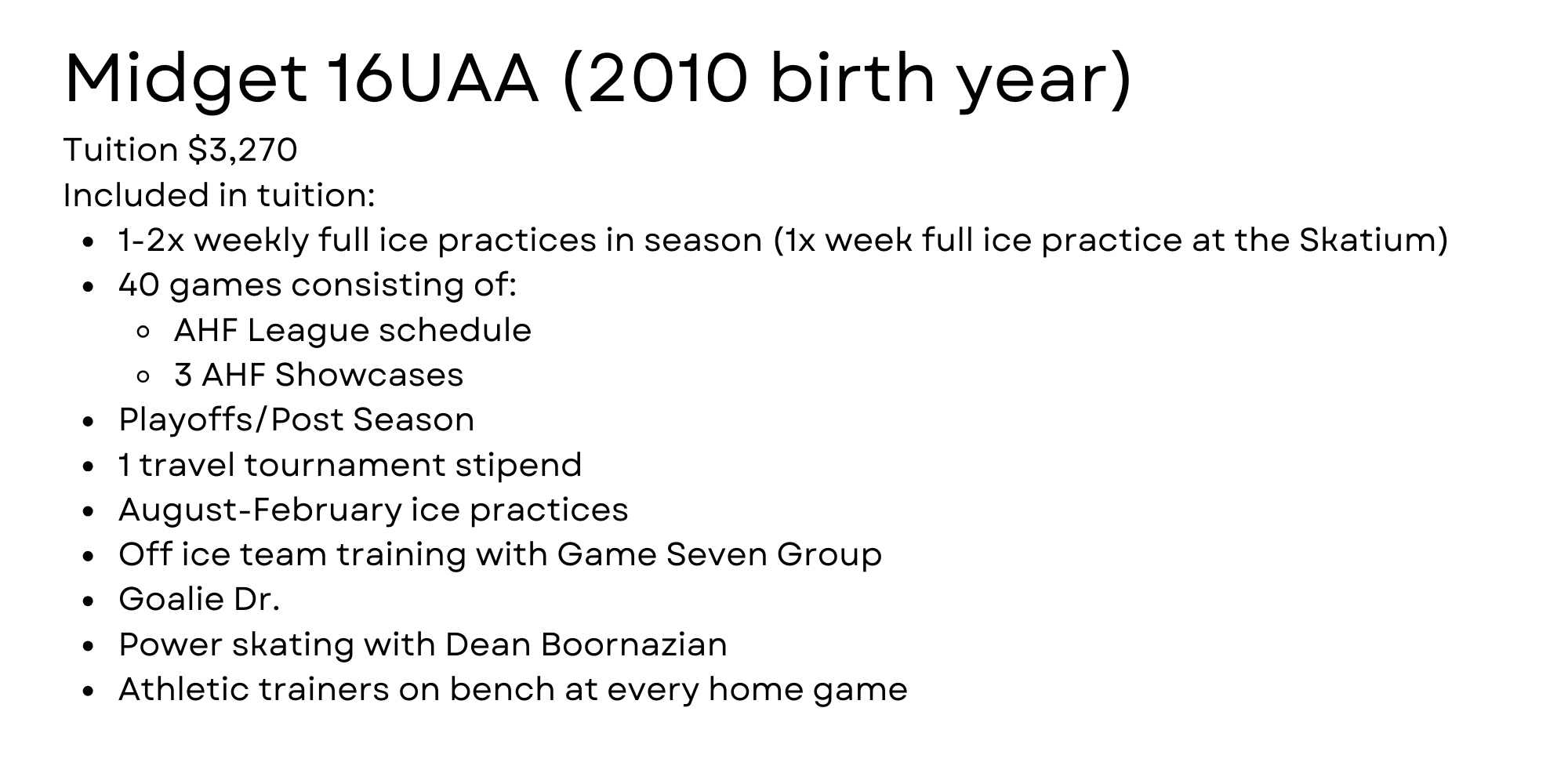 Midget 16UAA (2010 birth year)

Tuition \$3,270
Included in tuition:

- 1-2x weekly full ice practices in season (1x week full ice practice at the Skatium)
- 40 games consisting of:
  - AHF League schedule
  - 3 AHF Showcases
- Playoffs/Post Season
- 1 travel tournament stipend
- August-February ice practices
- Off ice team training with Game Seven Group
- Goalie Dr.
- Power skating with Dean Boornazian
- Athletic trainers on bench at every home game